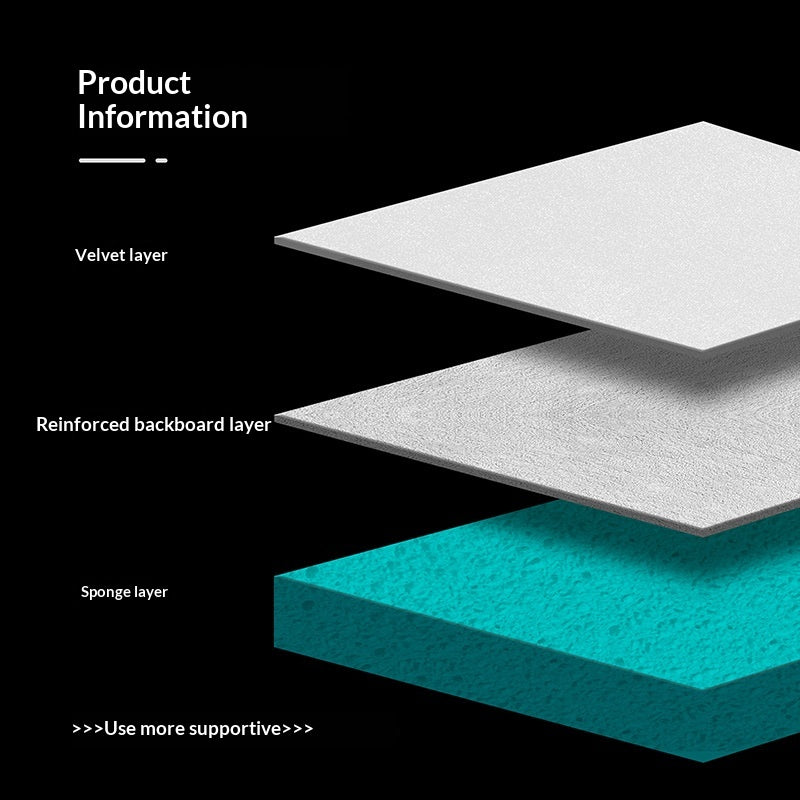 Product Information

Velvet layer

Reinforced backboard layer

Sponge layer

>>>Use more supportive>>>